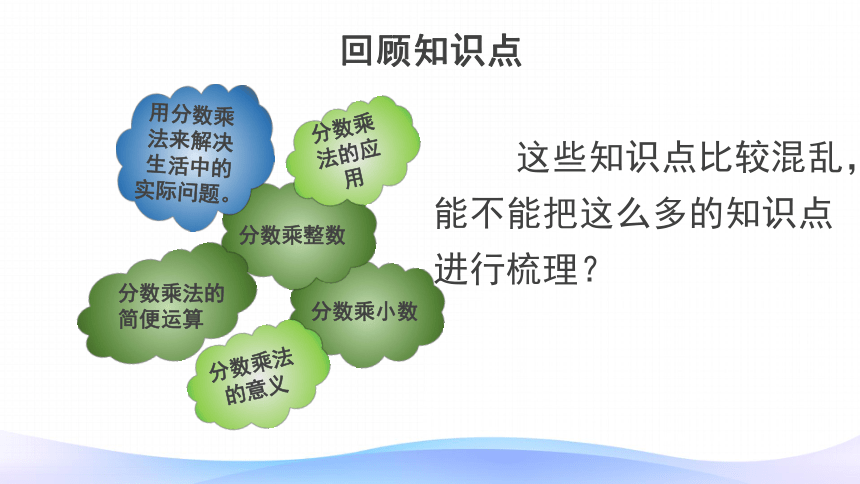 回顾知识点

用分数乘法来解决生活中的实际问题。

分数乘法的应用

分数乘整数

分数乘法的简便运算

分数乘小数

分数乘法的意义

这些知识点比较混乱，能不能把这么多的知识点进行梳理？